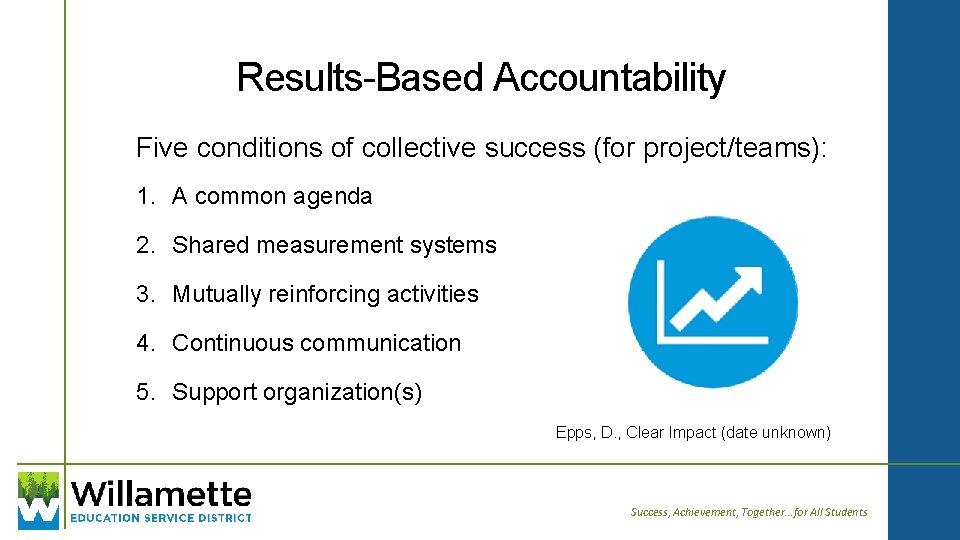 Results-Based Accountability

Five conditions of collective success (for project/teams):

1. A common agenda
2. Shared measurement systems
3. Mutually reinforcing activities
4. Continuous communication
5. Support organization(s)

Epps, D., Clear Impact (date unknown)

Willamette
EDUCATION SERVICE DISTRICT

Success, Achievement, Together... for All Students